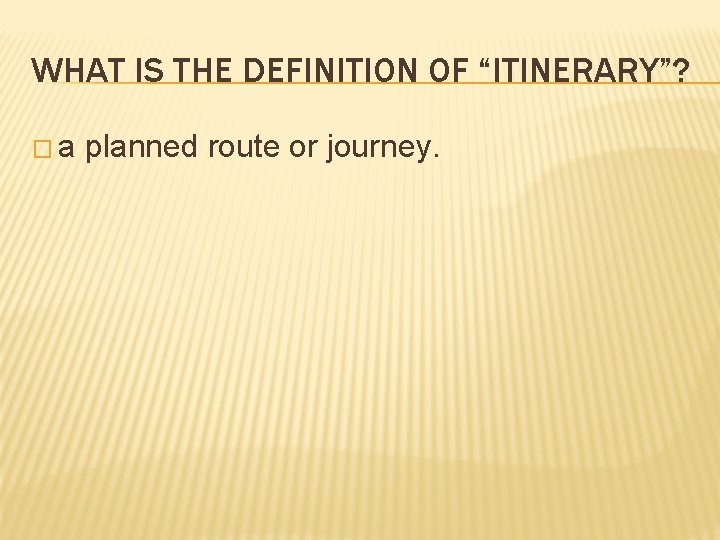 WHAT IS THE DEFINITION OF “ITINERARY”?

□ a planned route or journey.